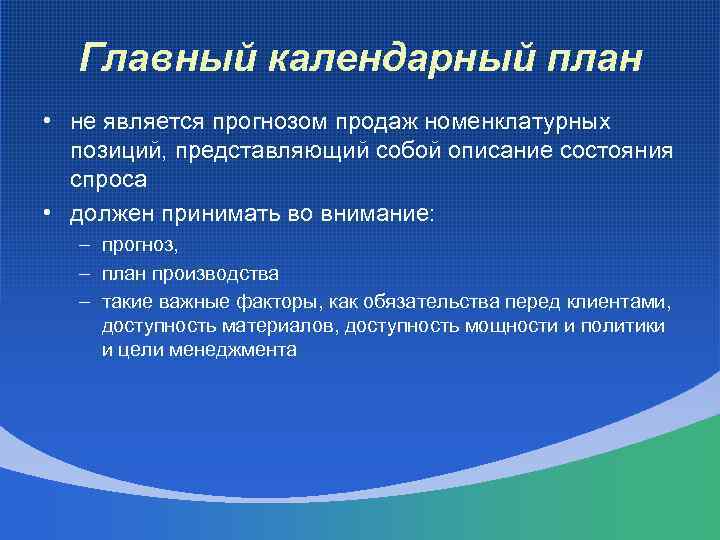 Главный календарный план

• не является прогнозом продаж номенклатурных позиций, представляющий собой описание состояния спроса

• должен принимать во внимание:

– прогноз,

– план производства

– такие важные факторы, как обязательства перед клиентами, доступность материалов, доступность мощности и политики и цели менеджмента